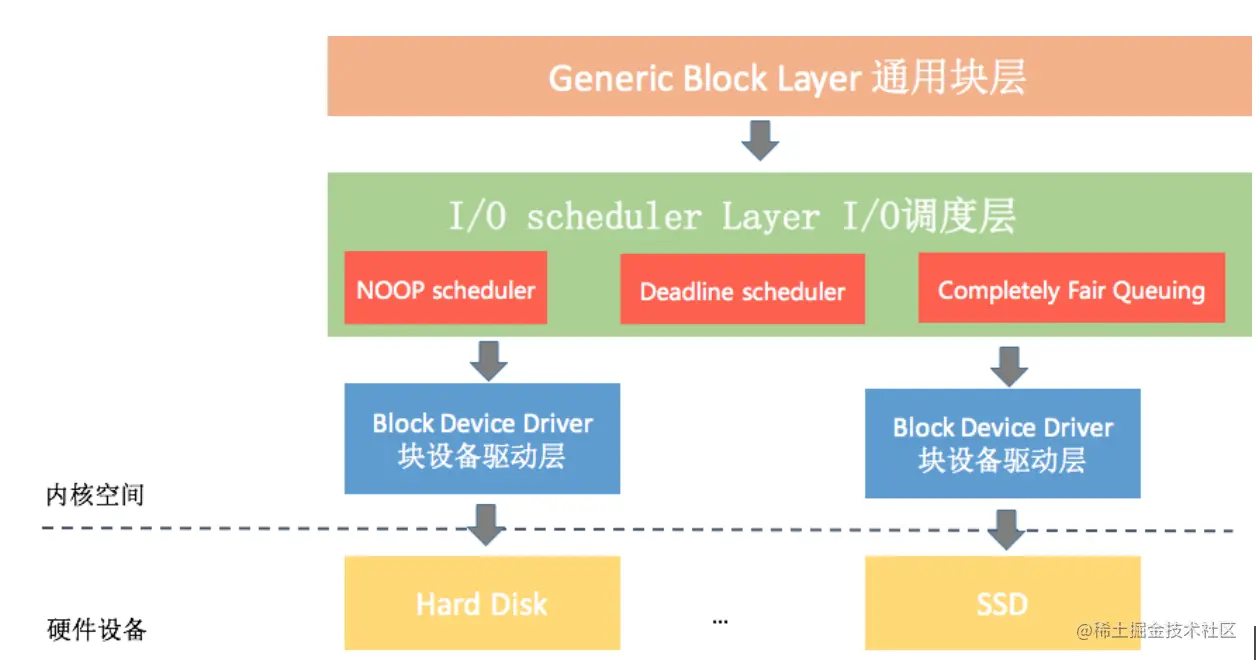 Generic Block Layer 通用块层

I/O scheduler Layer I/O调度层

NOOP scheduler

Deadline scheduler

Completely Fair Queuing

Block Device Driver
块设备驱动层

Block Device Driver
块设备驱动层

内核空间

Hard Disk

...

SSD

硬件设备

@稀土掘金技术社区